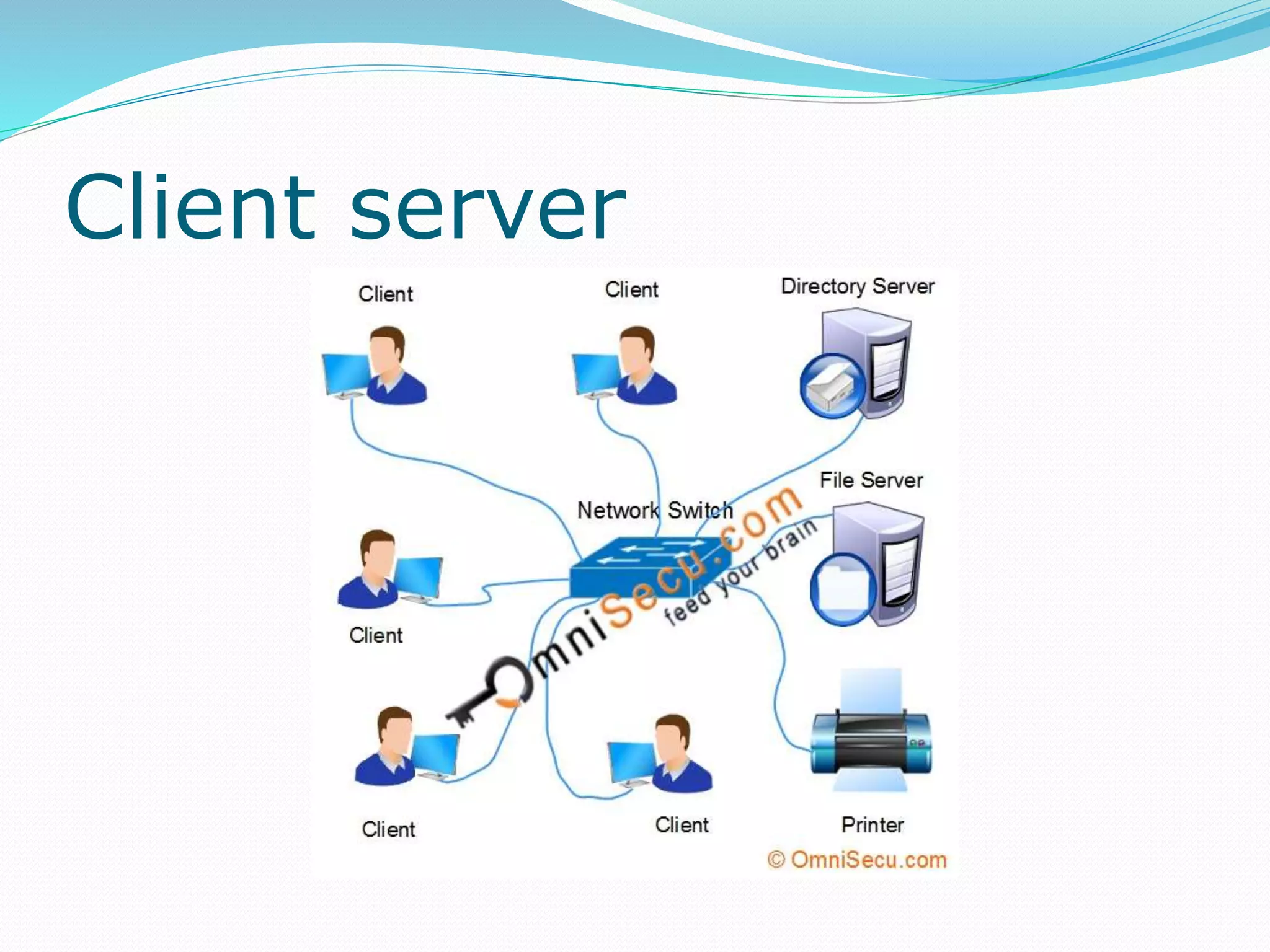 Client server

Client

Client

Directory Server

File Server

Network Switch

OmniSecu.com
feed your brain

Client

Client

Client

Printer

© OmniSecu.com